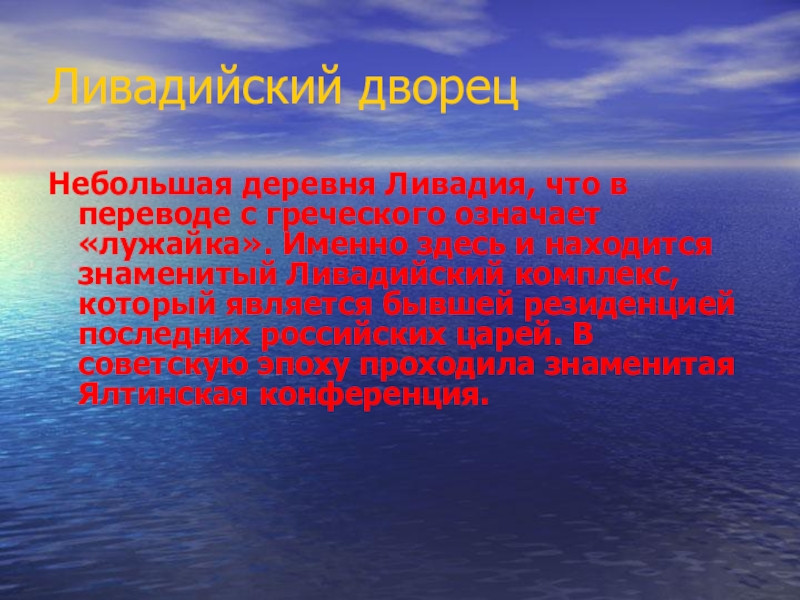 Ливадийский дворец

Небольшая деревня Ливадия, что в переводе с греческого означает «лужайка». Именно здесь и находится знаменитый Ливадийский комплекс, который является бывшей резиденцией последних российских царей. В советскую эпоху проходила знаменитая Ялтинская конференция.